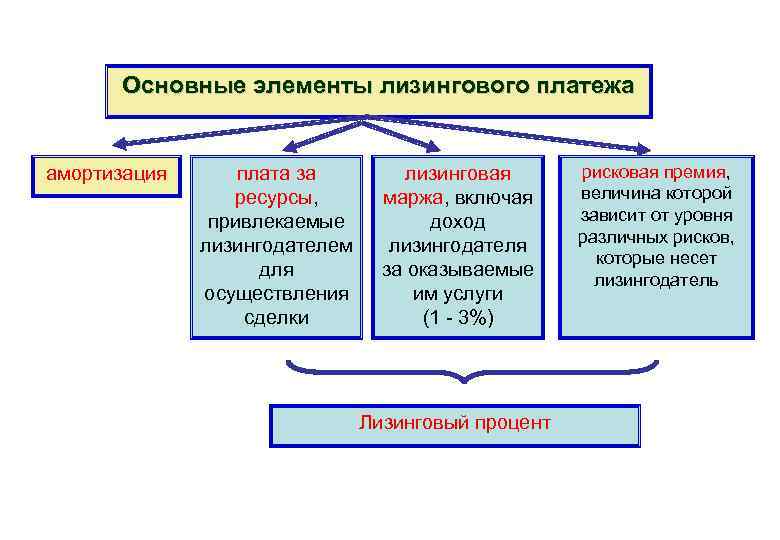 Основные элементы лизингового платежа

амортизация

плата за ресурсы, привлекаемые лизингодателем для осуществления сделки

лизинговая маржа, включая доход лизингодателя за оказываемые им услуги (1 - 3%)

рисковая премия, величина которой зависит от уровня различных рисков, которые несет лизингодатель

Лизинговый процент